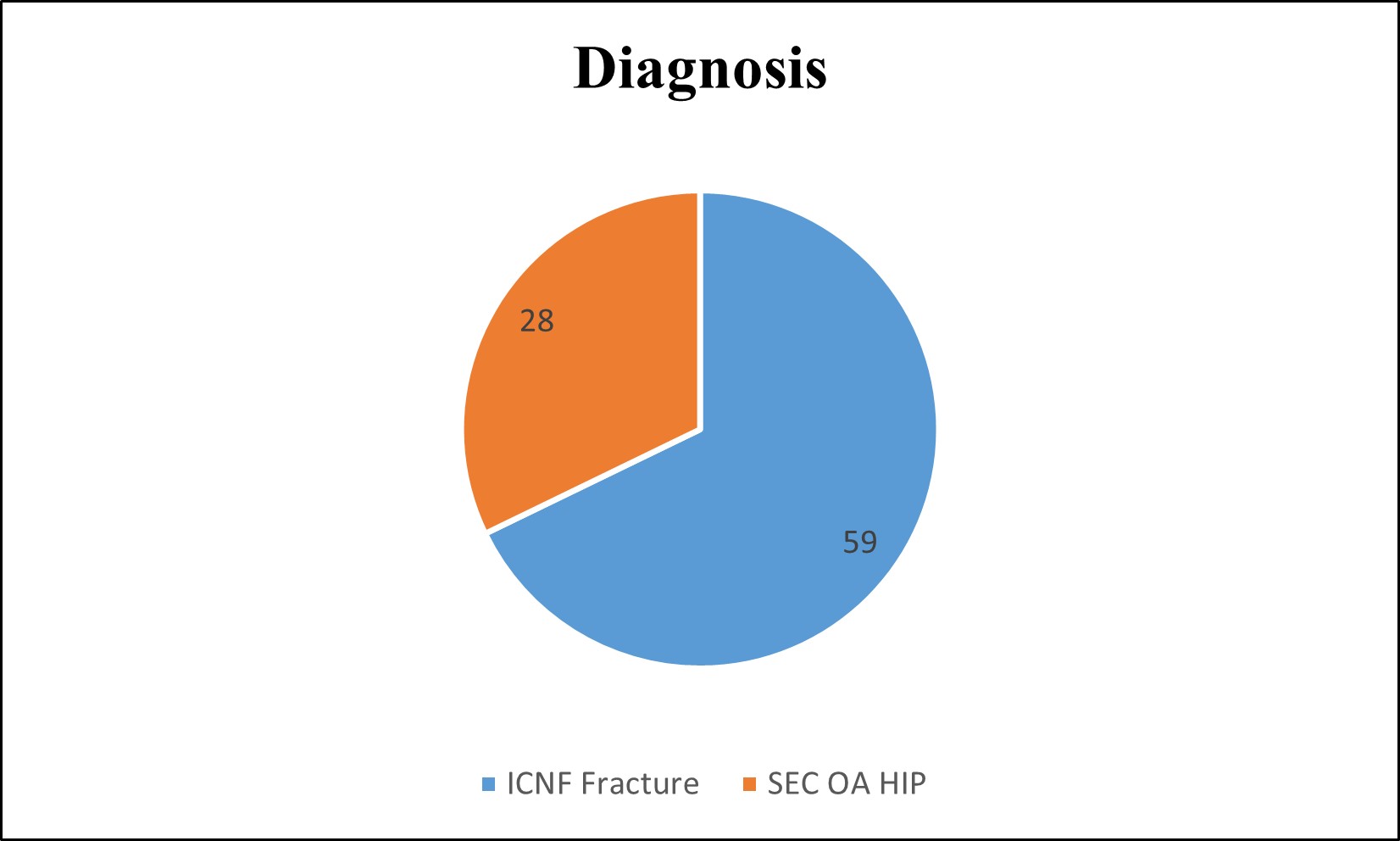 Diagnosis

28

59

ICNF Fracture SEC OA HIP